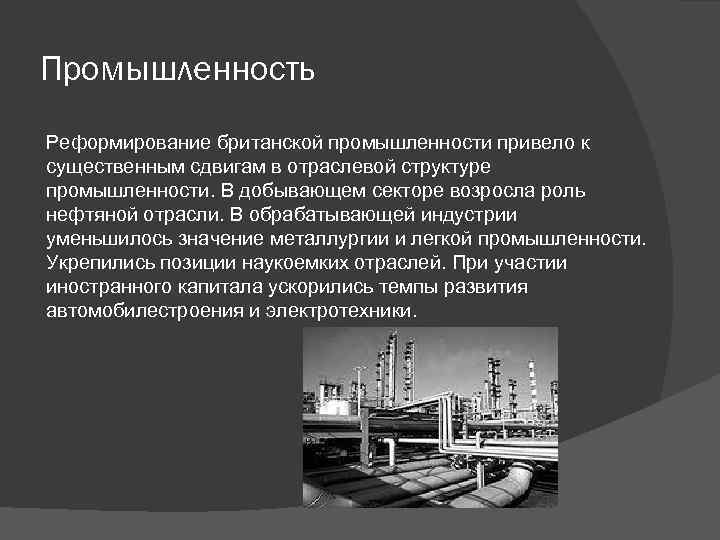 Промышленность

Реформирование британской промышленности привело к существенным сдвигам в отраслевой структуре промышленности. В добывающем секторе возросла роль нефтяной отрасли. В обрабатывающей индустрии уменьшилось значение металлургии и легкой промышленности. Укрепились позиции наукоемких отраслей. При участии иностранного капитала ускорились темпы развития автомобилестроения и электротехники.